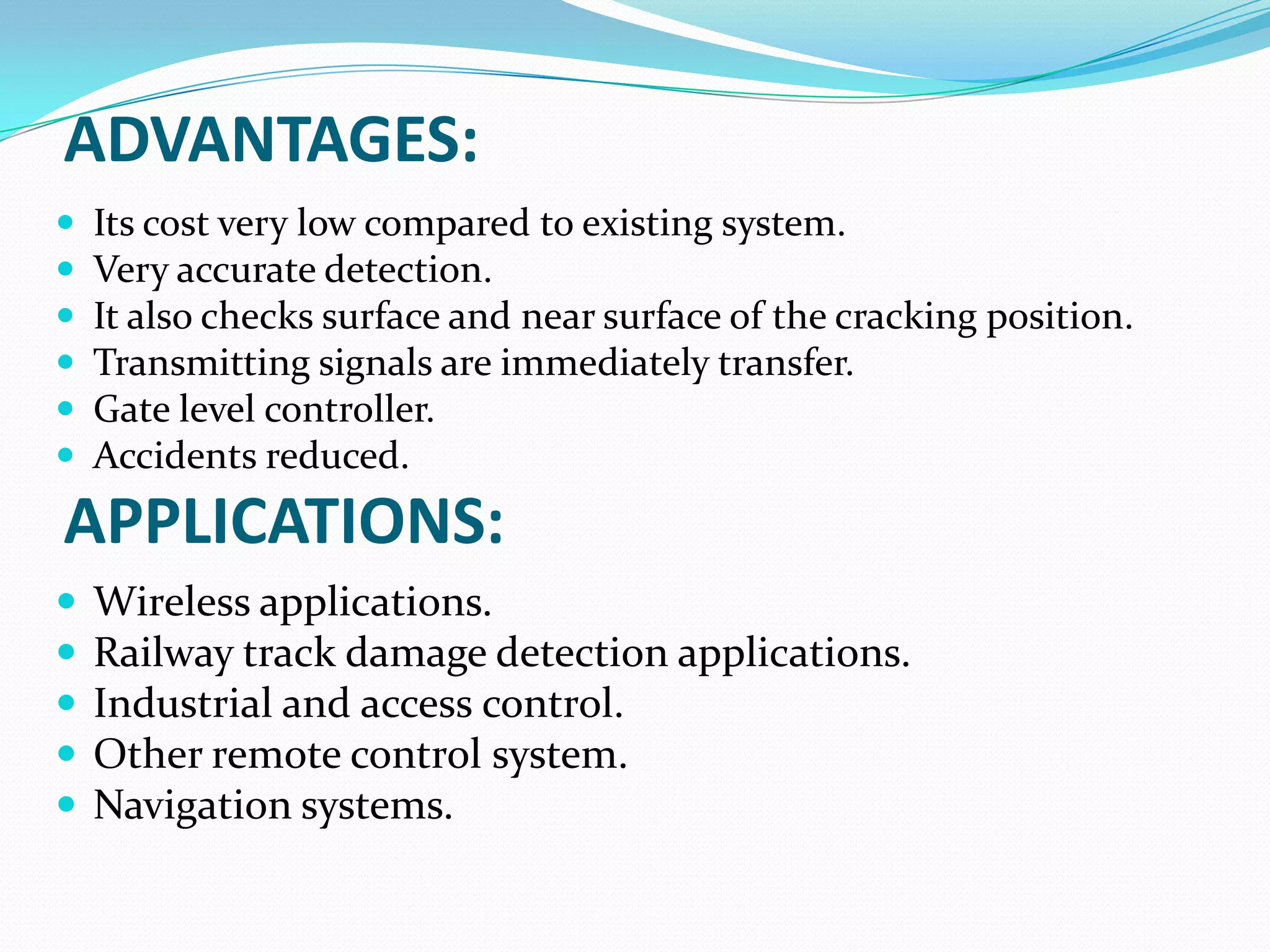 ADVANTAGES:

- Its cost very low compared to existing system.
- Very accurate detection.
- It also checks surface and near surface of the cracking position.
- Transmitting signals are immediately transfer.
- Gate level controller.
- Accidents reduced.

APPLICATIONS:

- Wireless applications.
- Railway track damage detection applications.
- Industrial and access control.
- Other remote control system.
- Navigation systems.